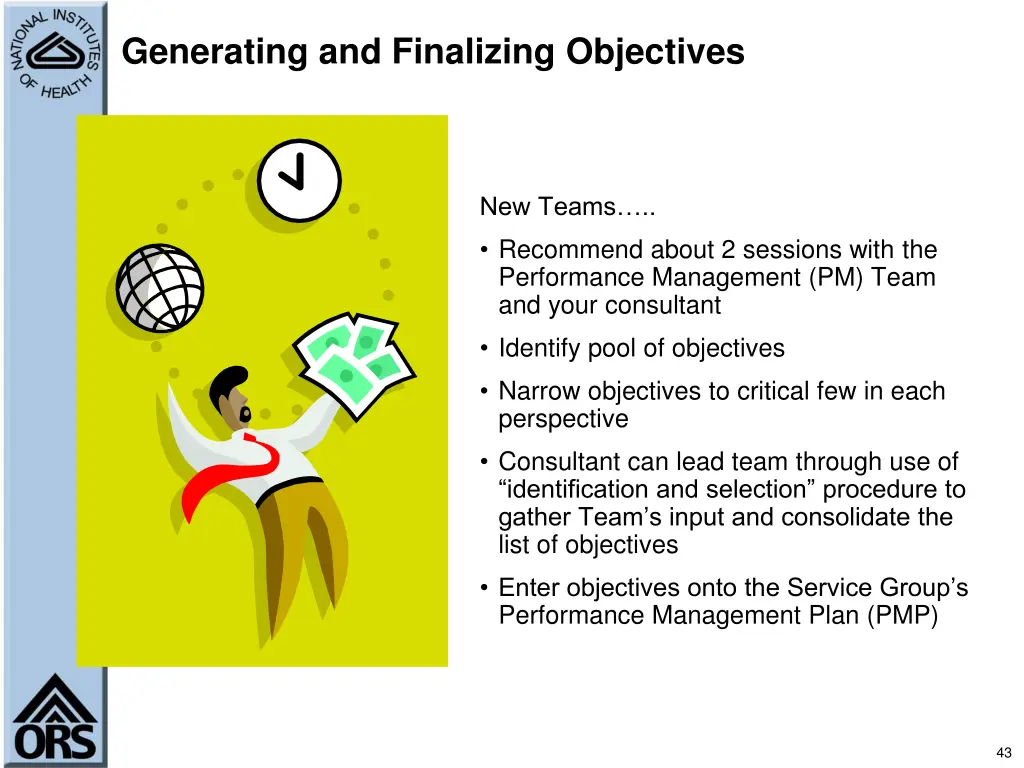 NATIONAL INSTITUTES OF HEALTH

Generating and Finalizing Objectives

New Teams…..

• Recommend about 2 sessions with the Performance Management (PM) Team and your consultant

• Identify pool of objectives

• Narrow objectives to critical few in each perspective

• Consultant can lead team through use of “identification and selection” procedure to gather Team’s input and consolidate the list of objectives

• Enter objectives onto the Service Group’s Performance Management Plan (PMP)

ORS

43